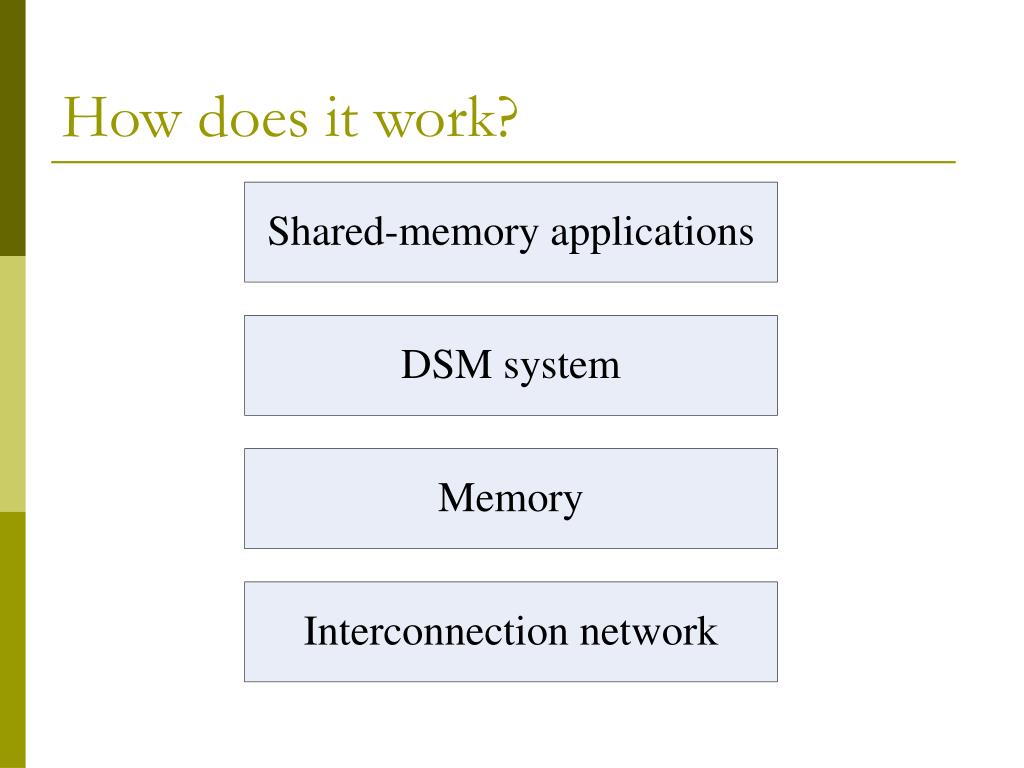 How does it work?

Shared-memory applications

DSM system

Memory

Interconnection network